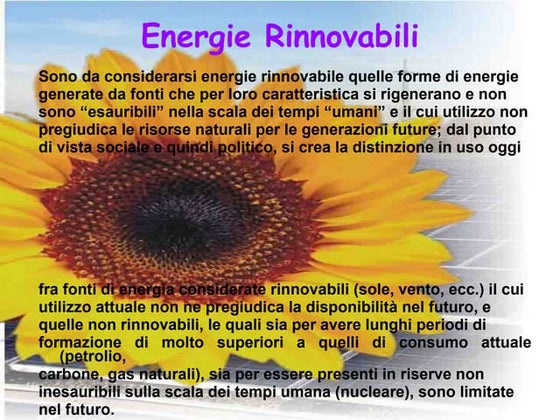 Energie Rinnovabili

Sono da considerarsi energie rinnovabile quelle forme di energie generate da fonti che per loro caratteristica si rigenerano e non sono “esauribili” nella scala dei tempi “umani” e il cui utilizzo non pregiudica le risorse naturali per le generazioni future; dal punto di vista sociale e quindi politico, si crea la distinzione in uso oggi

fra fonti di energia considerate rinnovabili (sole, vento, ecc.) il cui utilizzo attuale non ne pregiudica la disponibilità nel futuro, e quelle non rinnovabili, le quali sia per avere lunghi periodi di formazione di molto superiori a quelli di consumo attuale (petrolio,
carbone, gas naturali), sia per essere presenti in riserve non inesauribili sulla scala dei tempi umana (nucleare), sono limitate nel futuro.